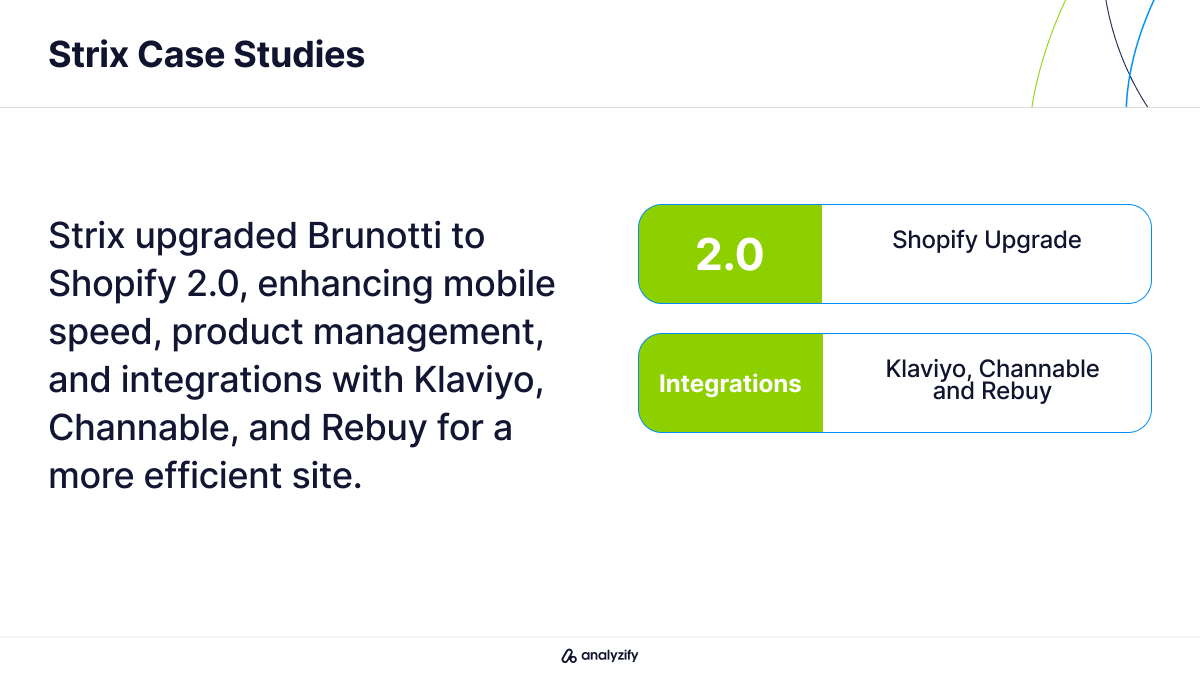 Strix Case Studies

Strix upgraded Brunotti to Shopify 2.0, enhancing mobile speed, product management, and integrations with Klaviyo, Channable, and Rebuy for a more efficient site.

2.0

Shopify Upgrade

Integrations

Klaviyo, Channable and Rebuy

analyzify